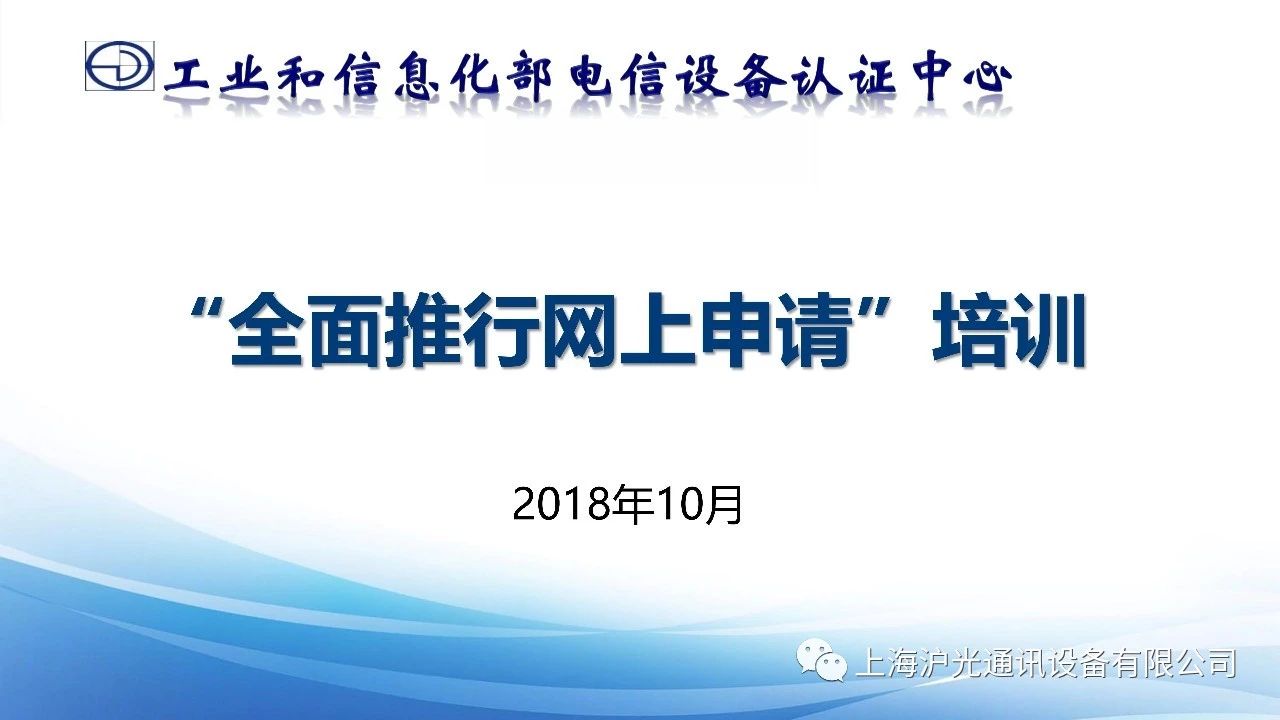 工业和信息化部电信设备认证中心

“全面推行网上申请”培训

2018年10月

上海沪光通讯设备有限公司